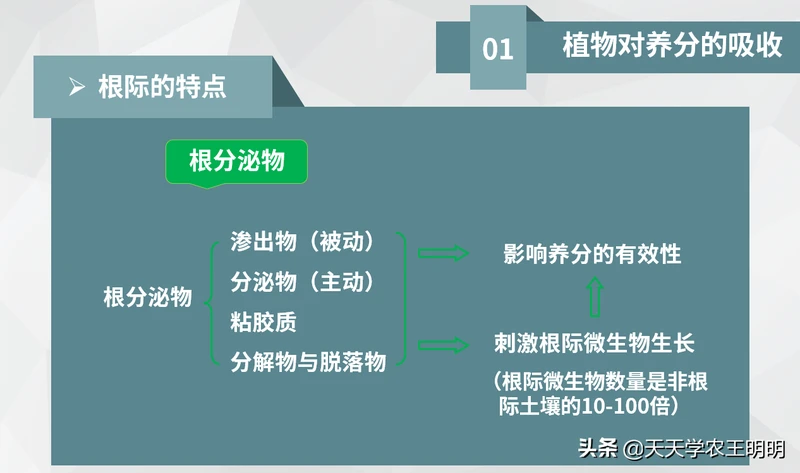 01 植物对养分的吸收

➢ 根际的特点

根分泌物

根分泌物

渗出物（被动）
分泌物（主动）
粘胶质
分解物与脱落物

影响养分的有效性

刺激根际微生物生长

（根际微生物数量是非根际土壤的10-100倍）

头条 @天天学农王明明